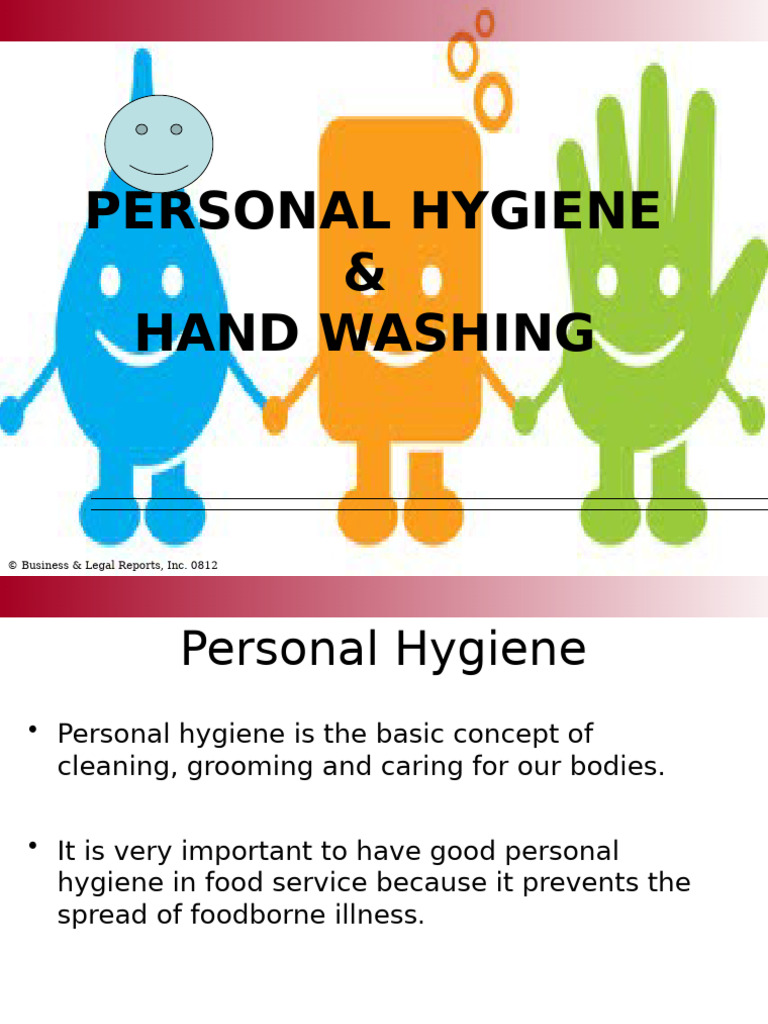 PERSONAL HYGIENE
&
HAND WASHING

© Business & Legal Reports, Inc. 0812

Personal Hygiene

• Personal hygiene is the basic concept of cleaning, grooming and caring for our bodies.

• It is very important to have good personal hygiene in food service because it prevents the spread of foodborne illness.